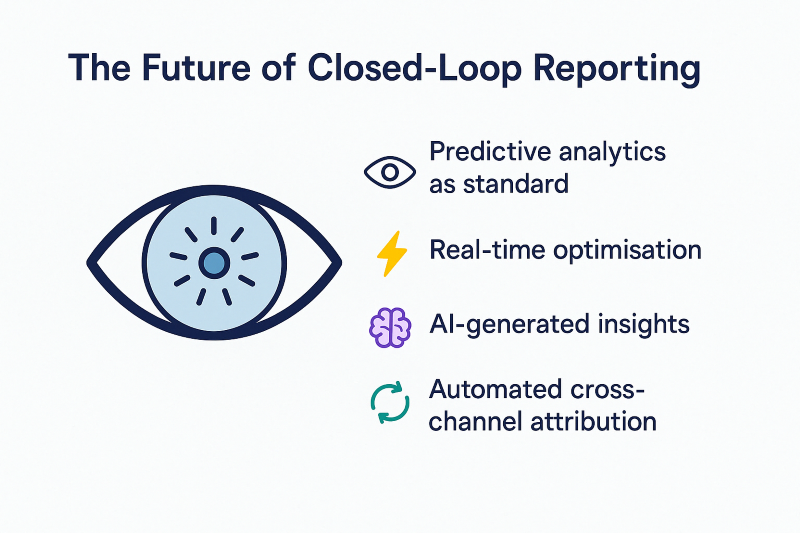 The Future of Closed-Loop Reporting

Predictive analytics as standard

Real-time optimisation

AI-generated insights

Automated cross-channel attribution